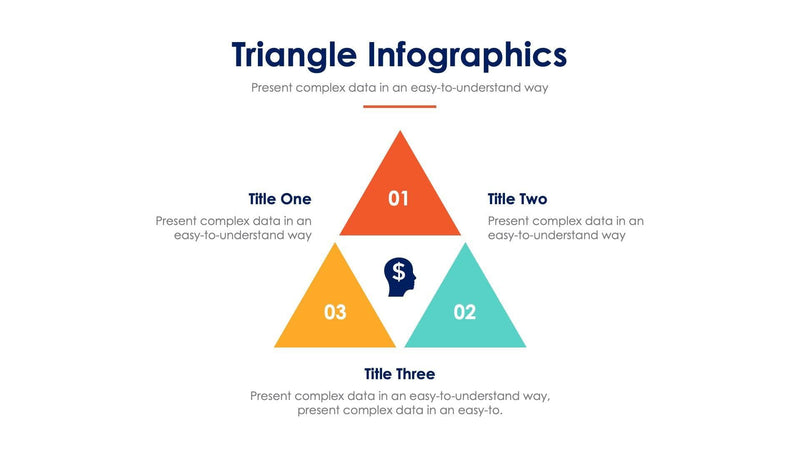 Triangle Infographics

Present complex data in an easy-to-understand way

Title One

Present complex data in an easy-to-understand way

01

Title Two

Present complex data in an easy-to-understand way

$

03

02

Title Three

Present complex data in an easy-to-understand way, present complex data in an easy-to.